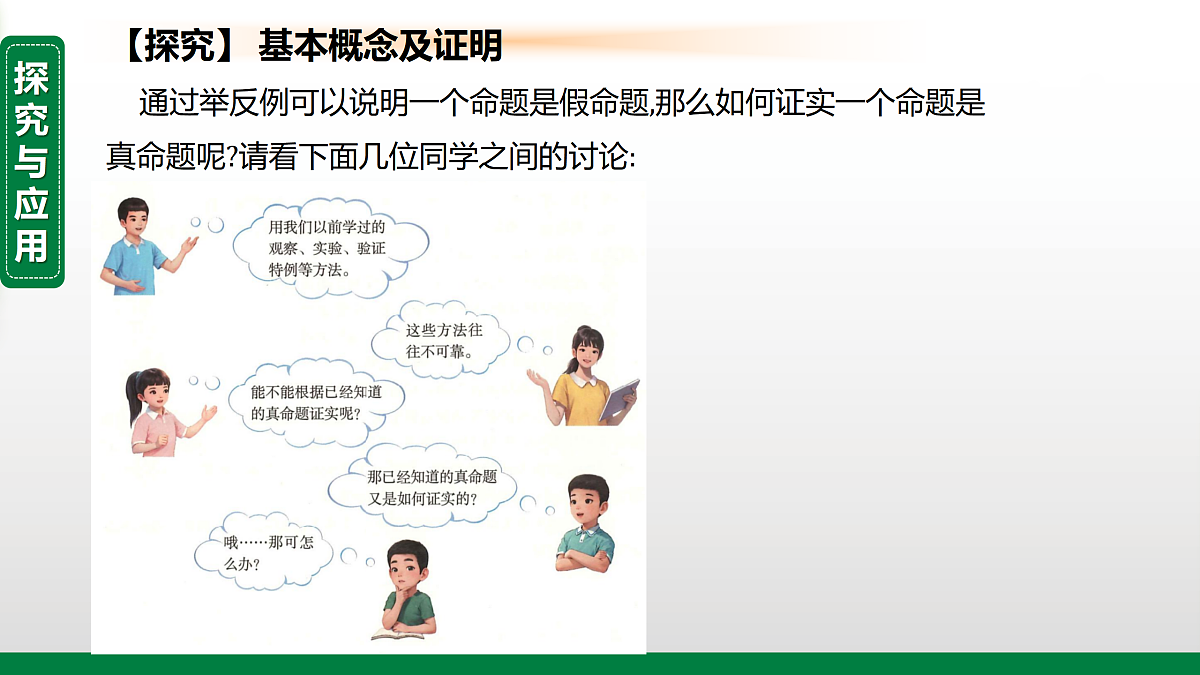 探究与应用

【探究】 基本概念及证明

通过举反例可以说明一个命题是假命题,那么如何证实一个命题是真命题呢?请看下面几位同学之间的讨论:

用我们以前学过的观察、实验、验证特例等方法。

这些方法往往不可靠。

能不能根据已经知道的真命题证实呢?

那已经知道的真命题又是如何证实的?

哦……那可怎么办?